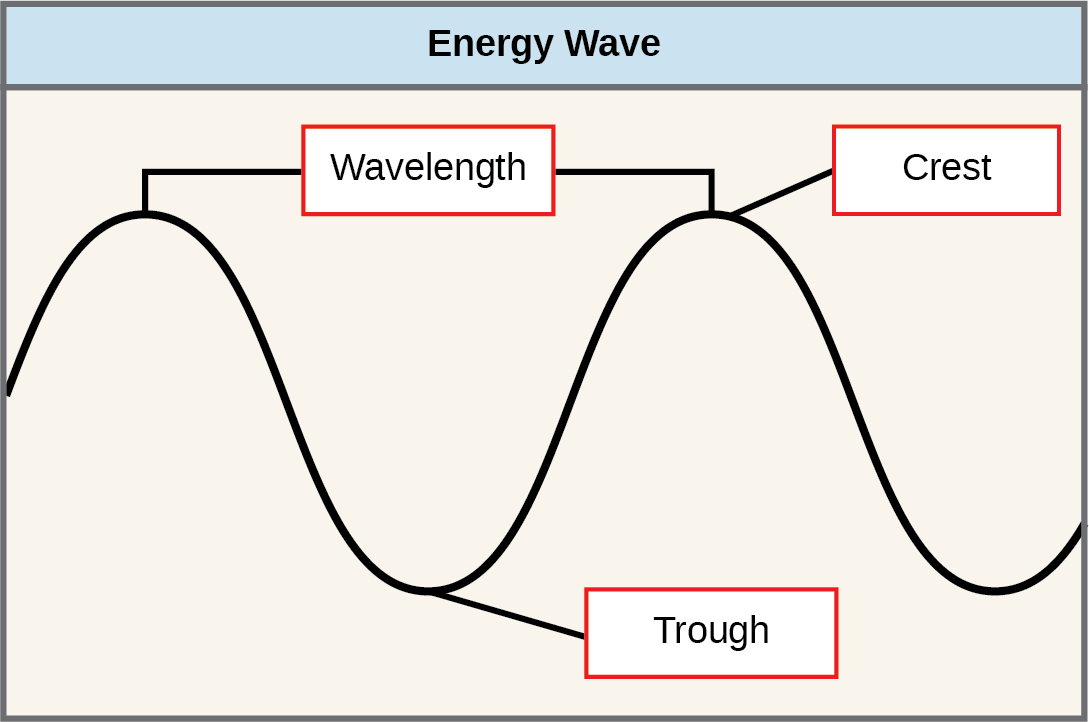 Energy Wave

Wavelength

Crest

Trough